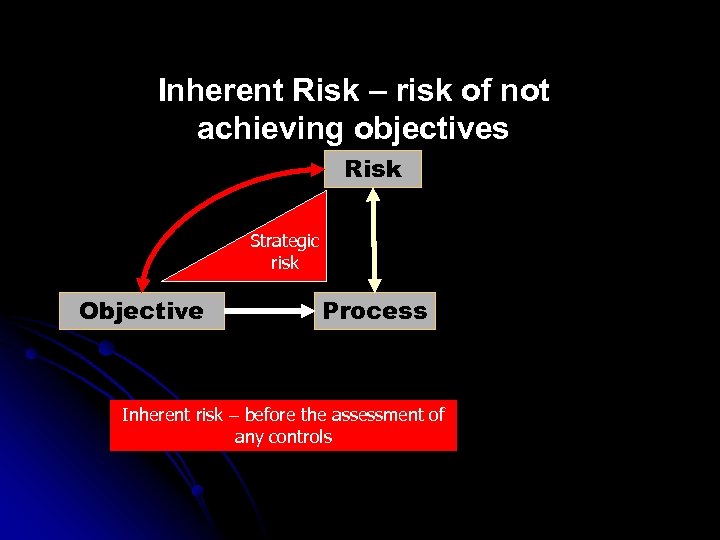 Inherent Risk – risk of not achieving objectives

Risk

Strategic risk

Objective

Process

Inherent risk – before the assessment of any controls